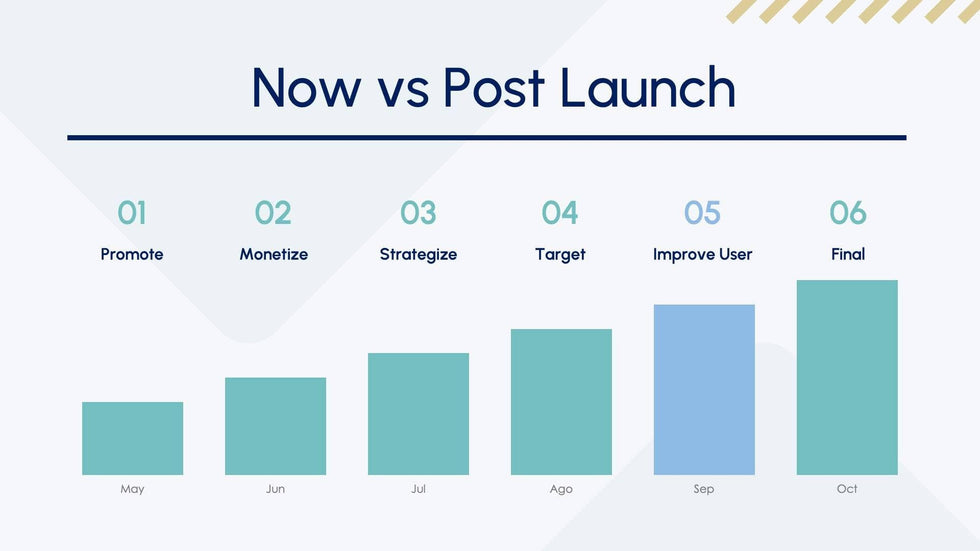 Now vs Post Launch

01
Promote

02
Monetize

03
Strategize

04
Target

05
Improve User

06
Final

May

Jun

Jul

Ago

Sep

Oct